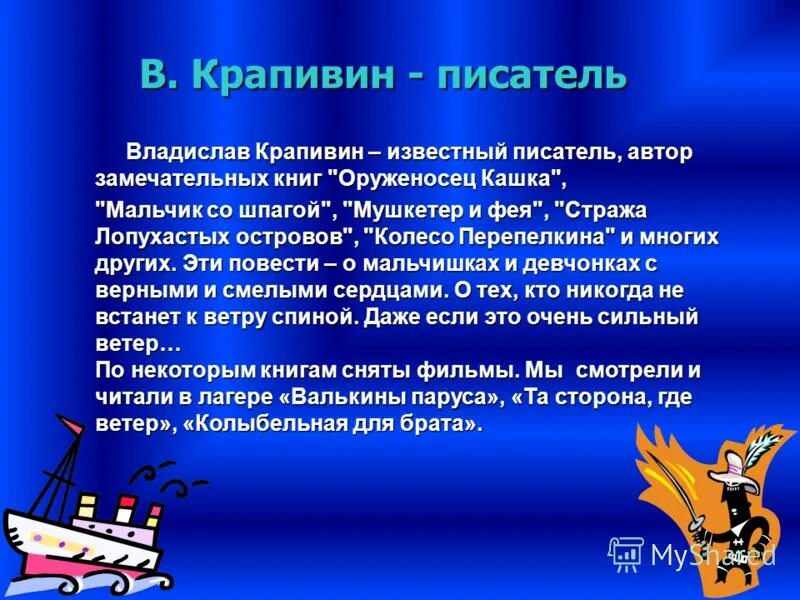 В. Крапивин - писатель

Владислав Крапивин – известный писатель, автор замечательных книг "Оруженосец Кашка",

"Мальчик со шпагой", "Мушкетер и фея", "Стража Лопухастых островов", "Колесо Перепелкина" и многих других. Эти повести – о мальчишках и девчонках с верными и смелыми сердцами. О тех, кто никогда не встанет к ветру спиной. Даже если это очень сильный ветер…
По некоторым книгам сняты фильмы. Мы смотрели и читали в лагере «Валькины паруса», «Та сторона, где ветер», «Колыбельная для брата».

MyShared